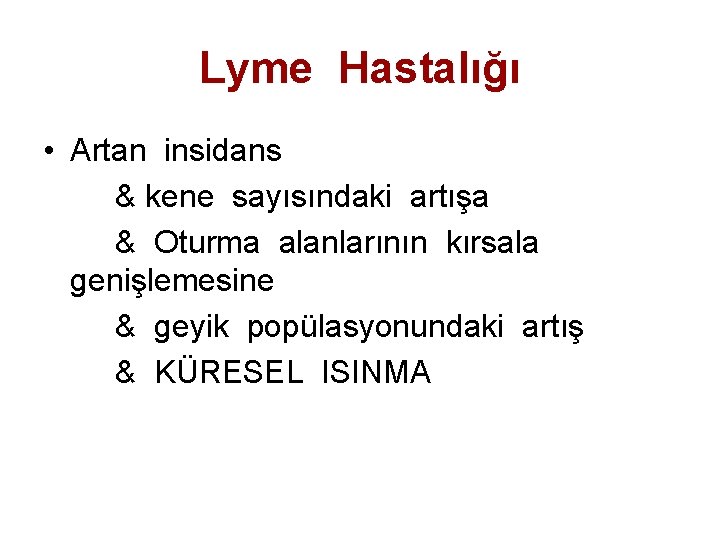 Lyme Hastalığı

• Artan insidans

& kene sayısındaki artışa

& Oturma alanlarının kırsala genişlemesine

& geyik popülasyonundaki artış

& KÜRESEL ISINMA